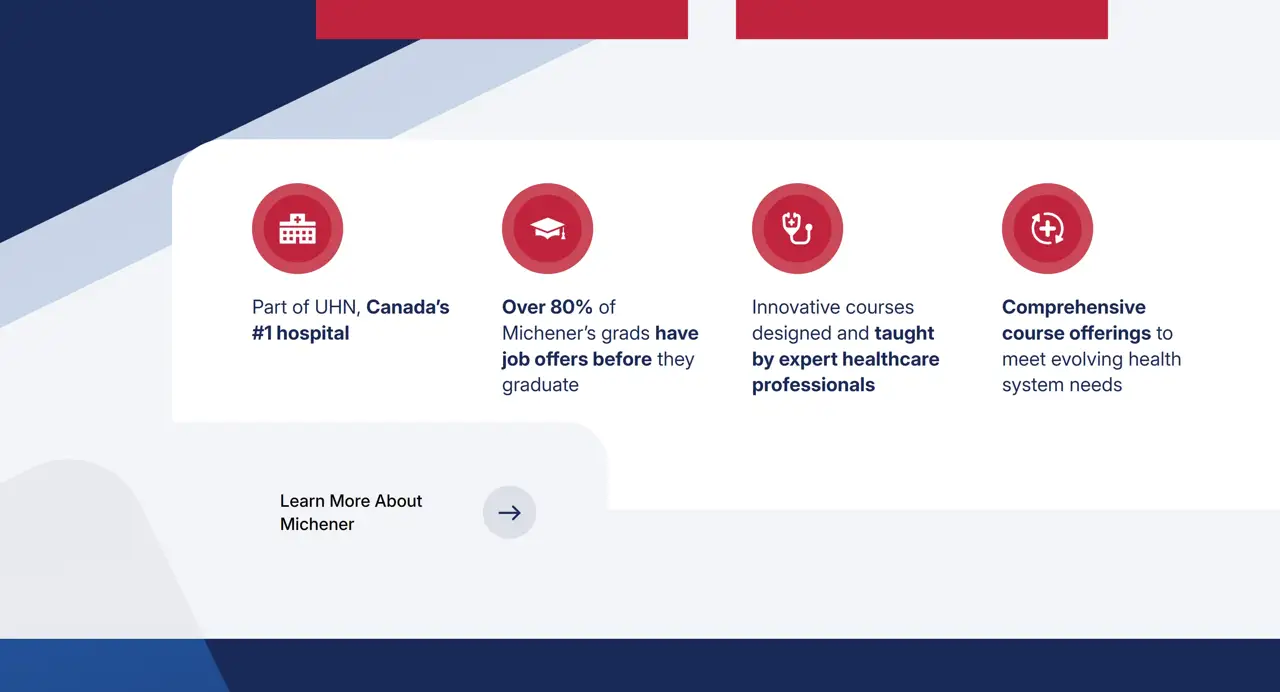 Part of UHN, Canada's #1 hospital

Over 80% of Michener's grads have job offers before they graduate

Innovative courses designed and taught by expert healthcare professionals

Comprehensive course offerings to meet evolving health system needs

Learn More About Michener